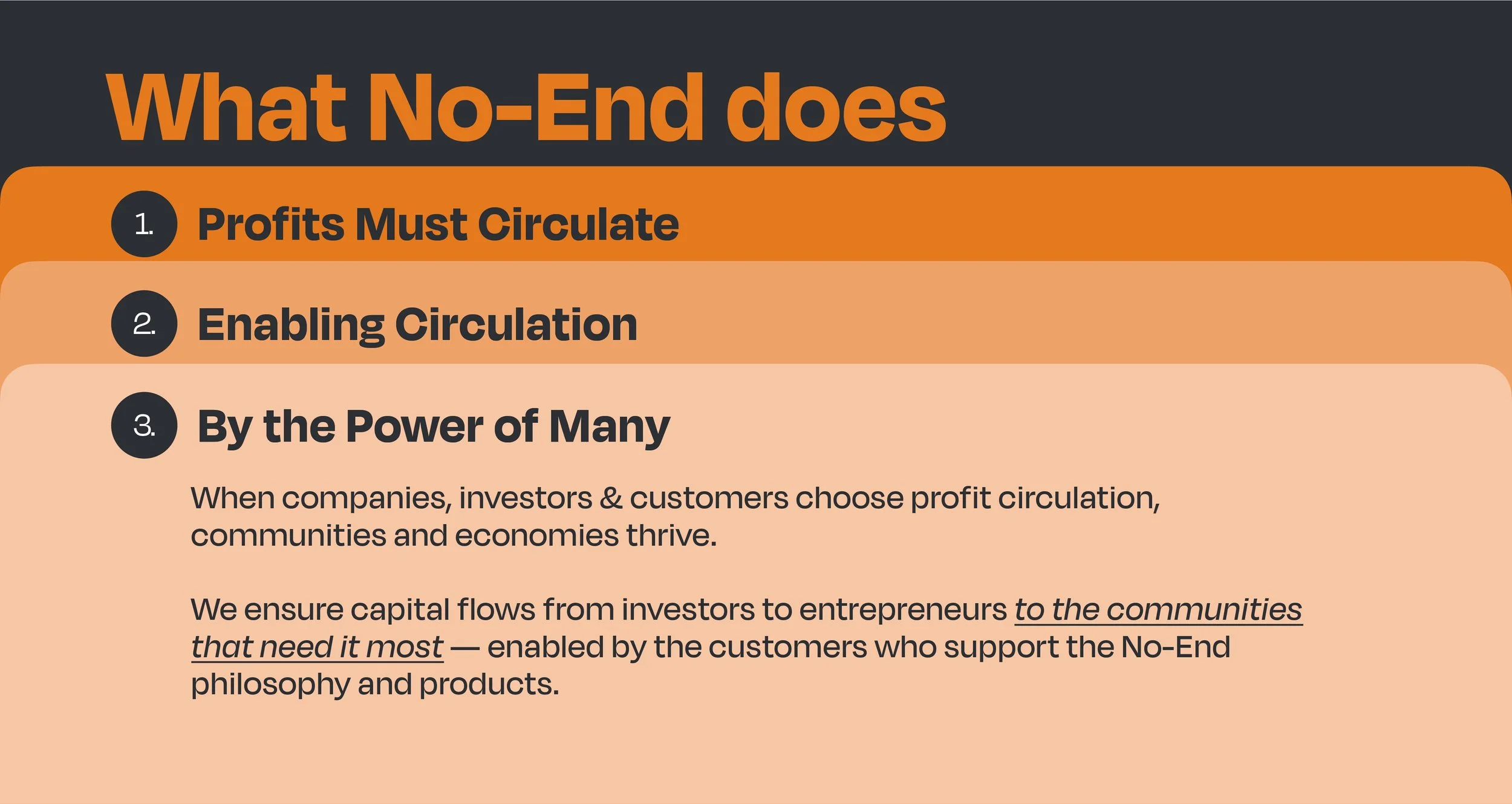 What No-End does

1. Profits Must Circulate

2. Enabling Circulation

3. By the Power of Many

When companies, investors & customers choose profit circulation, communities and economies thrive.

We ensure capital flows from investors to entrepreneurs to the communities that need it most — enabled by the customers who support the No-End philosophy and products.